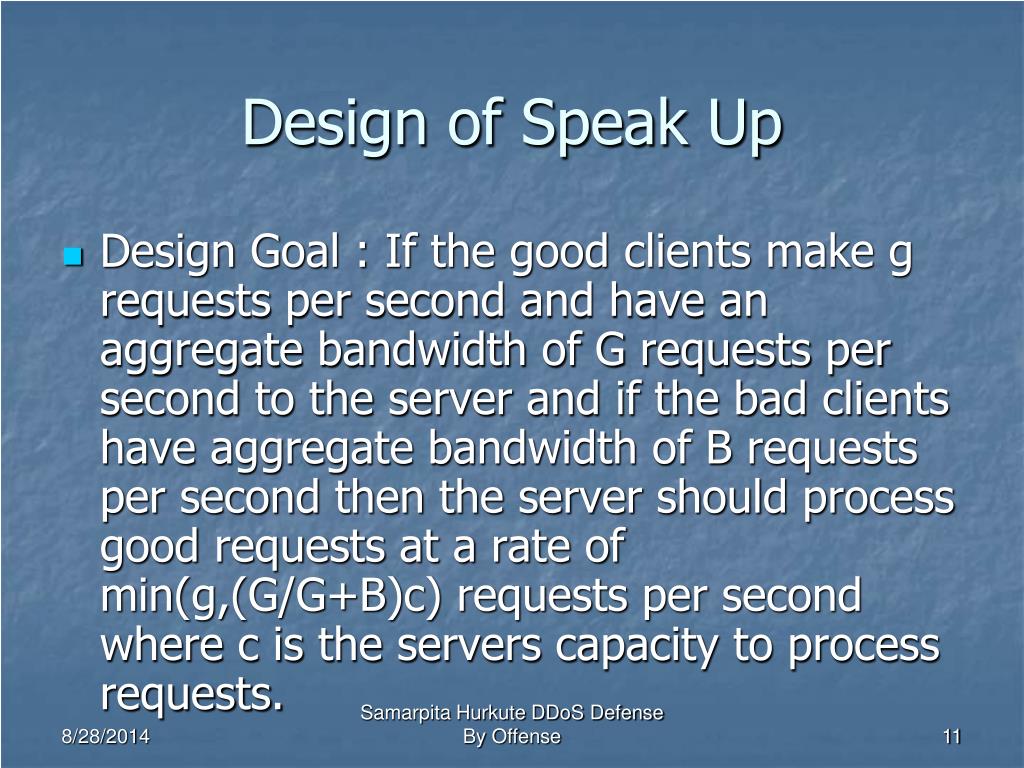 Design of Speak Up

Design Goal : If the good clients make g requests per second and have an aggregate bandwidth of G requests per second to the server and if the bad clients have aggregate bandwidth of B requests per second then the server should process good requests at a rate of min(g,(G/G+B)c) requests per second where c is the servers capacity to process requests.

8/28/2014

Samarpita Hurkute DDoS Defense By Offense

11